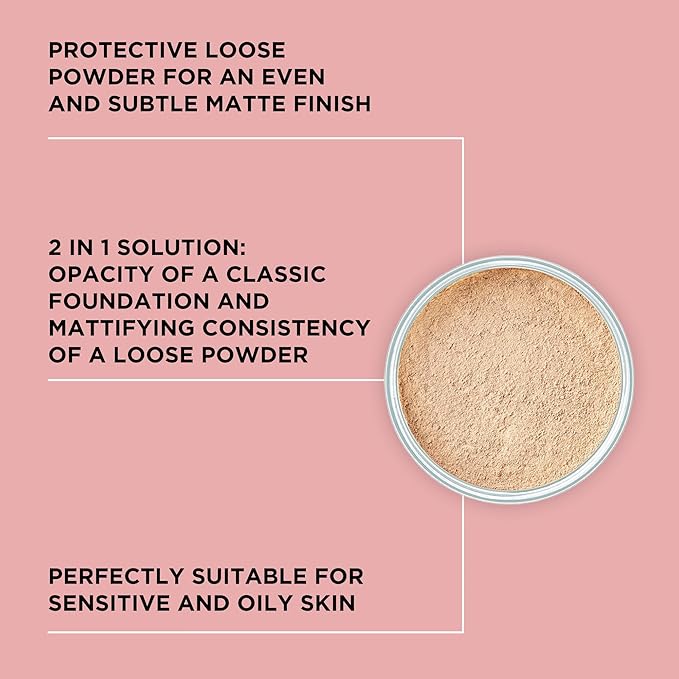 PROTECTIVE LOOSE POWDER FOR AN EVEN AND SUBTLE MATTE FINISH

2 IN 1 SOLUTION: OPACITY OF A CLASSIC FOUNDATION AND MATTIFYING CONSISTENCY OF A LOOSE POWDER

PERFECTLY SUITABLE FOR SENSITIVE AND OILY SKIN